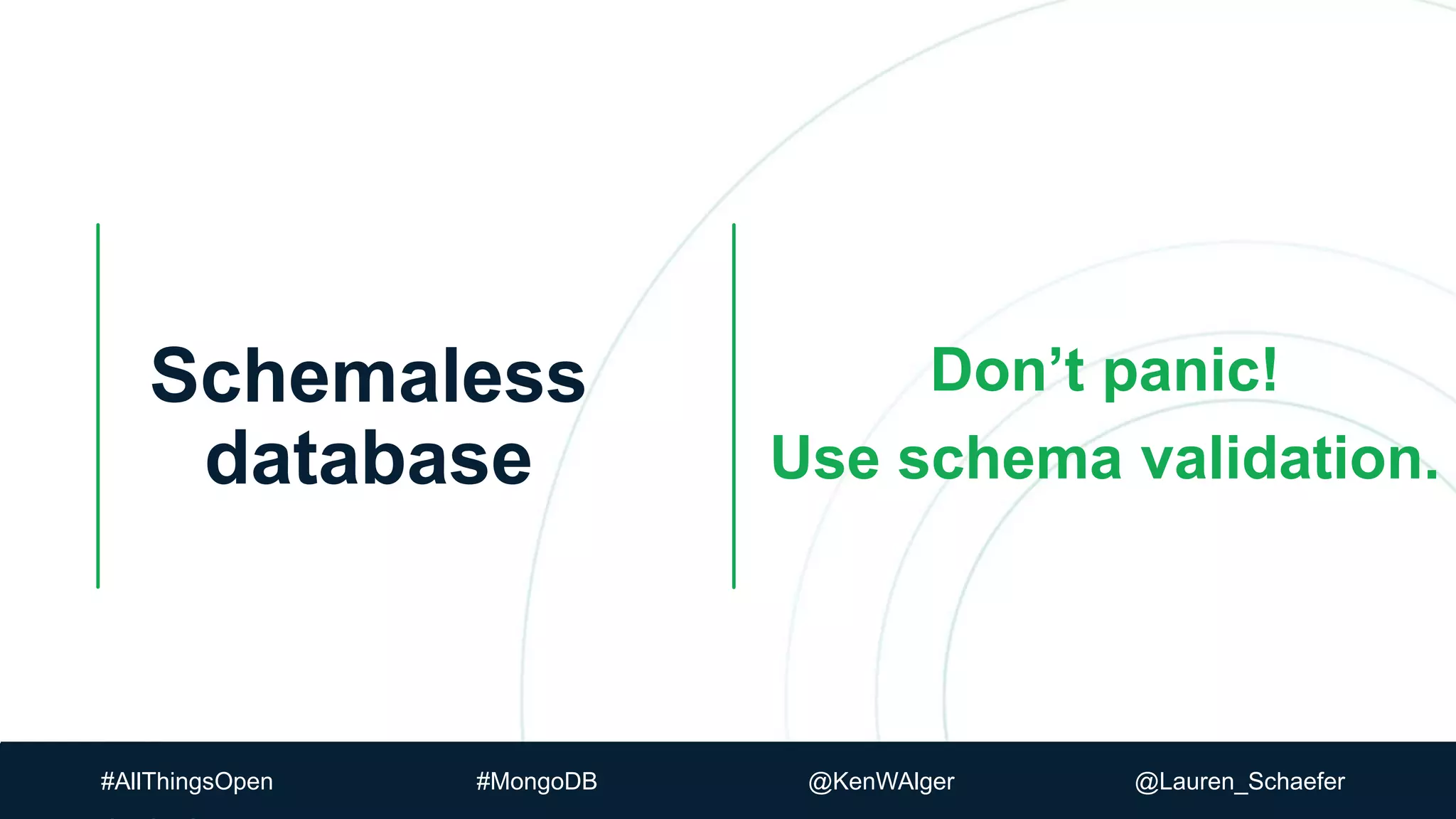 Schemaless database

Don’t panic!
Use schema validation.

#AllThingsOpen #MongoDB @KenWAlger @Lauren_Schaefer